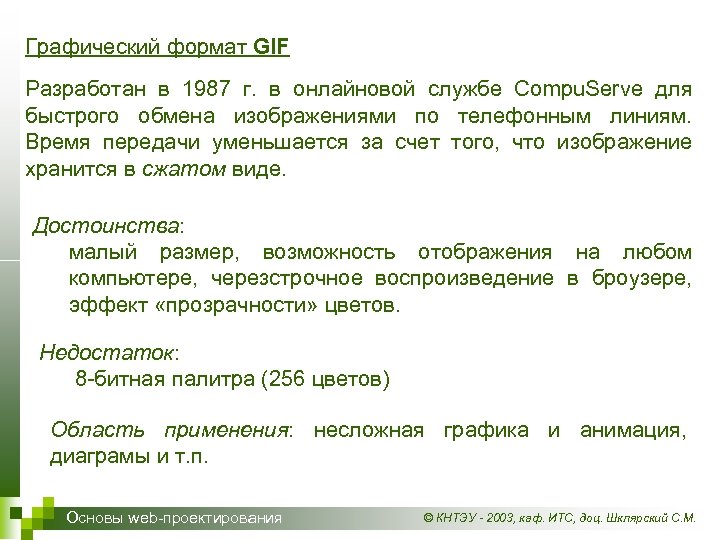 Графический формат GIF

Разработан в 1987 г. в онлайновой службе CompuServe для быстрого обмена изображениями по телефонным линиям. Время передачи уменьшается за счет того, что изображение хранится в сжатом виде.

Достоинства:
малый размер, возможность отображения на любом компьютере, черезстрочное воспроизведение в броузере, эффект «прозрачности» цветов.

Недостаток:
8-битная палитра (256 цветов)

Область применения: несложная графика и анимация, диаграмы и т.п.

Основы web-проектирования

© КНТЭУ - 2003, каф. ИТС, доц. Шклярский С.М.